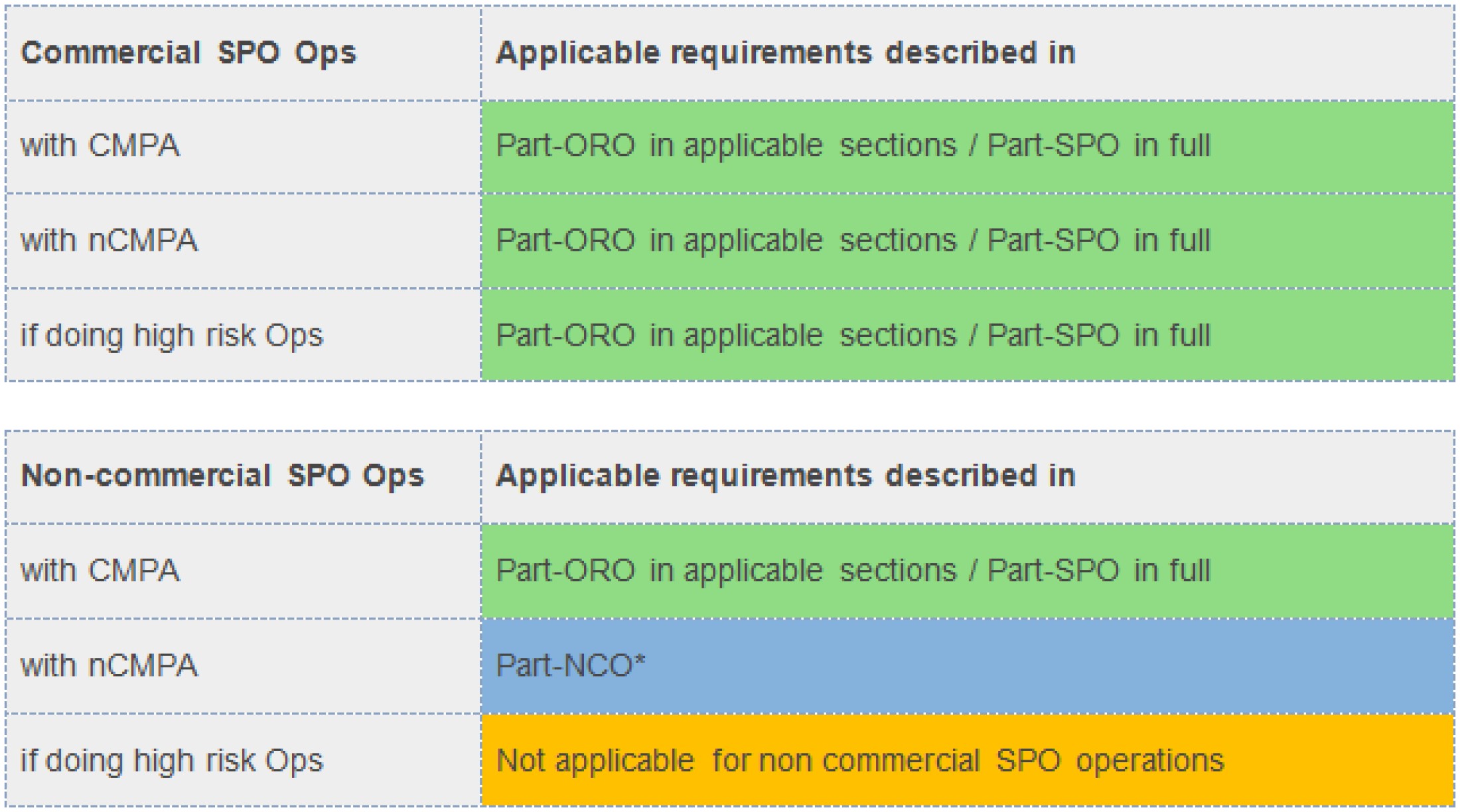 | Commercial SPO Ops | Applicable requirements described in |
|---|---|
| with CMPA | Part-ORO in applicable sections / Part-SPO in full |
| with nCMPA | Part-ORO in applicable sections / Part-SPO in full |
| if doing high risk Ops | Part-ORO in applicable sections / Part-SPO in full |

| Non-commercial SPO Ops | Applicable requirements described in |
|---|---|
| with CMPA | Part-ORO in applicable sections / Part-SPO in full |
| with nCMPA | Part-NCO* |
| if doing high risk Ops | Not applicable for non commercial SPO operations |